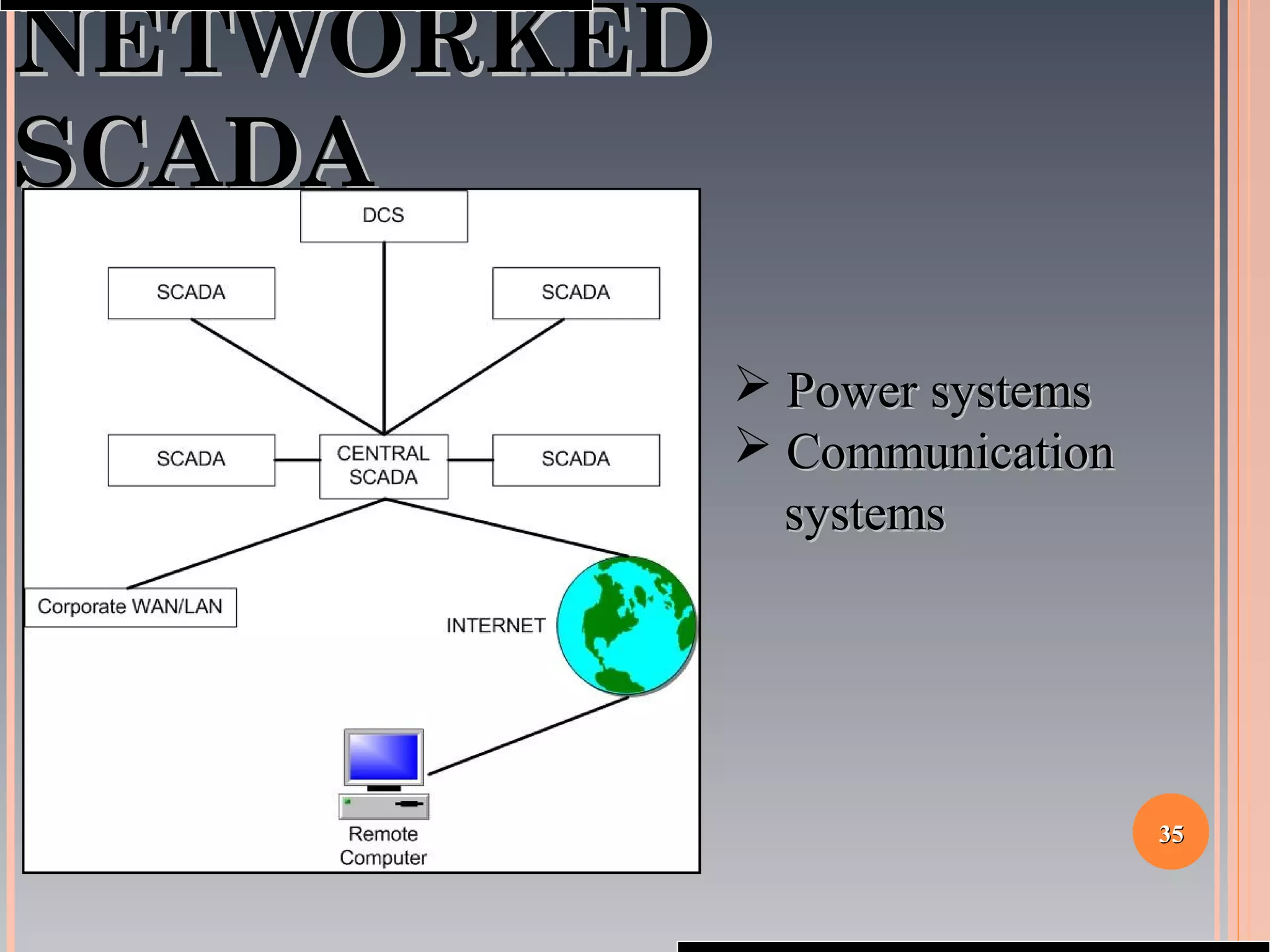 NETWORKED SCADA

DCS

SCADA

SCADA

SCADA

CENTRAL SCADA

SCADA

Corporate WAN/LAN

INTERNET

Remote Computer

➢ Power systems
➢ Communication systems

35